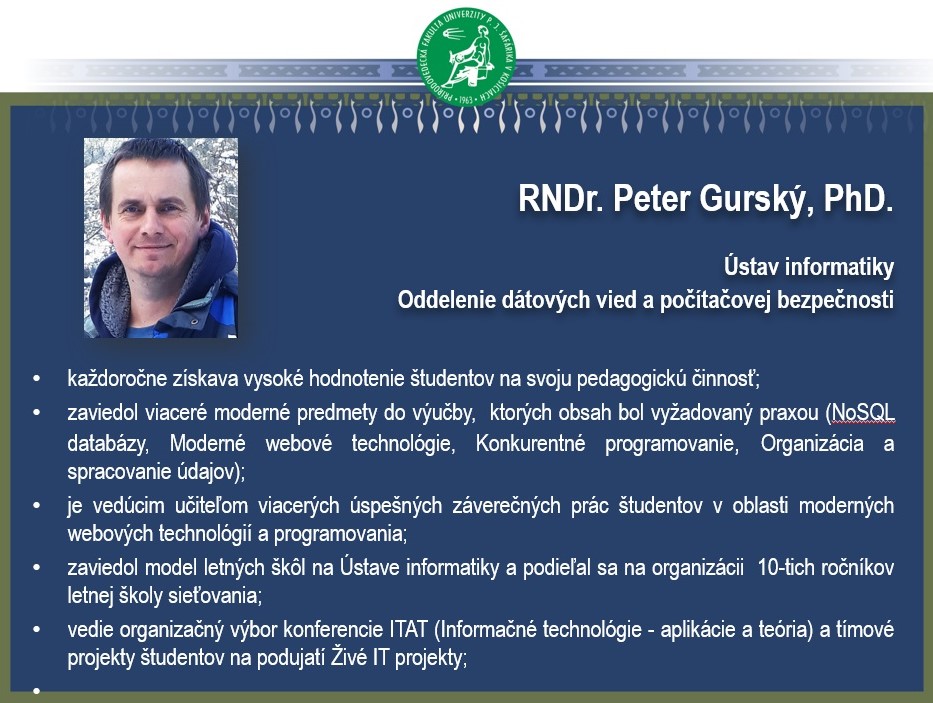 PRÍRODOVEDECKÁ FAKULTA UNIVERZITY P. J. ŠAFÁRIKA V KOŠICIACH • 1963 •

RNDr. Peter Gurský, PhD.

Ústav informatiky
Oddelenie dátových vied a počítačovej bezpečnosti

• každoročne získava vysoké hodnotenie študentov na svoju pedagogickú činnosť;
• zaviedol viaceré moderné predmety do výučby, ktorých obsah bol vyžadovaný praxou (NoSQL databázy, Moderné webové technológie, Konkurentné programovanie, Organizácia a spracovanie údajov);
• je vedúcim učiteľom viacerých úspešných záverečných prác študentov v oblasti moderných webových technológií a programovania;
• zaviedol model letných škôl na Ústave informatiky a podieľal sa na organizácii 10-tich ročníkov letnej školy sieťovania;
• vedie organizačný výbor konferencie ITAT (Informačné technológie - aplikácie a teória) a tímové projekty študentov na podujatí Živé IT projekty;
•